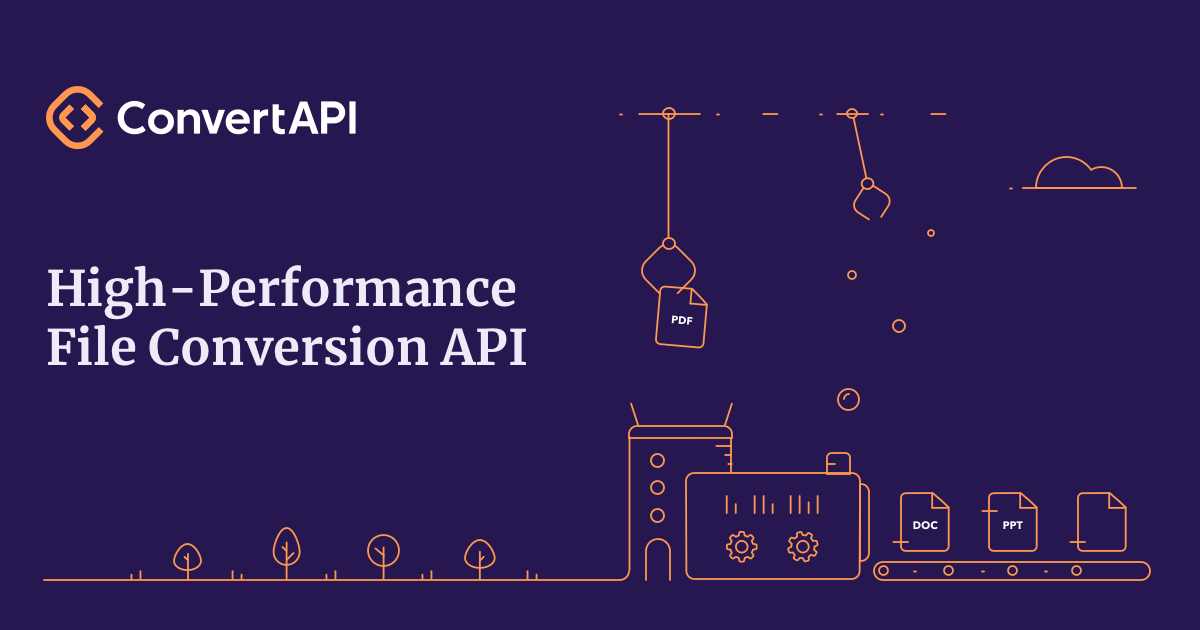 ConvertAPI

High-Performance File Conversion API

PDF

DOC

PPT